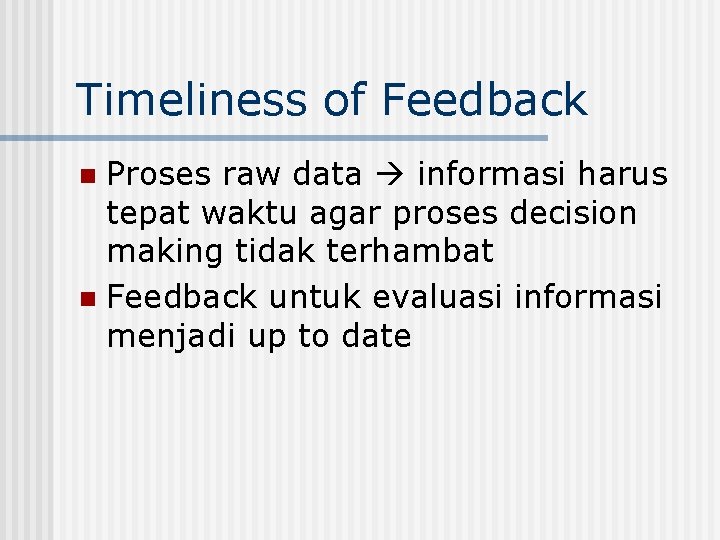 Timeliness of Feedback

- Proses raw data → informasi harus tepat waktu agar proses decision making tidak terhambat
- Feedback untuk evaluasi informasi menjadi up to date